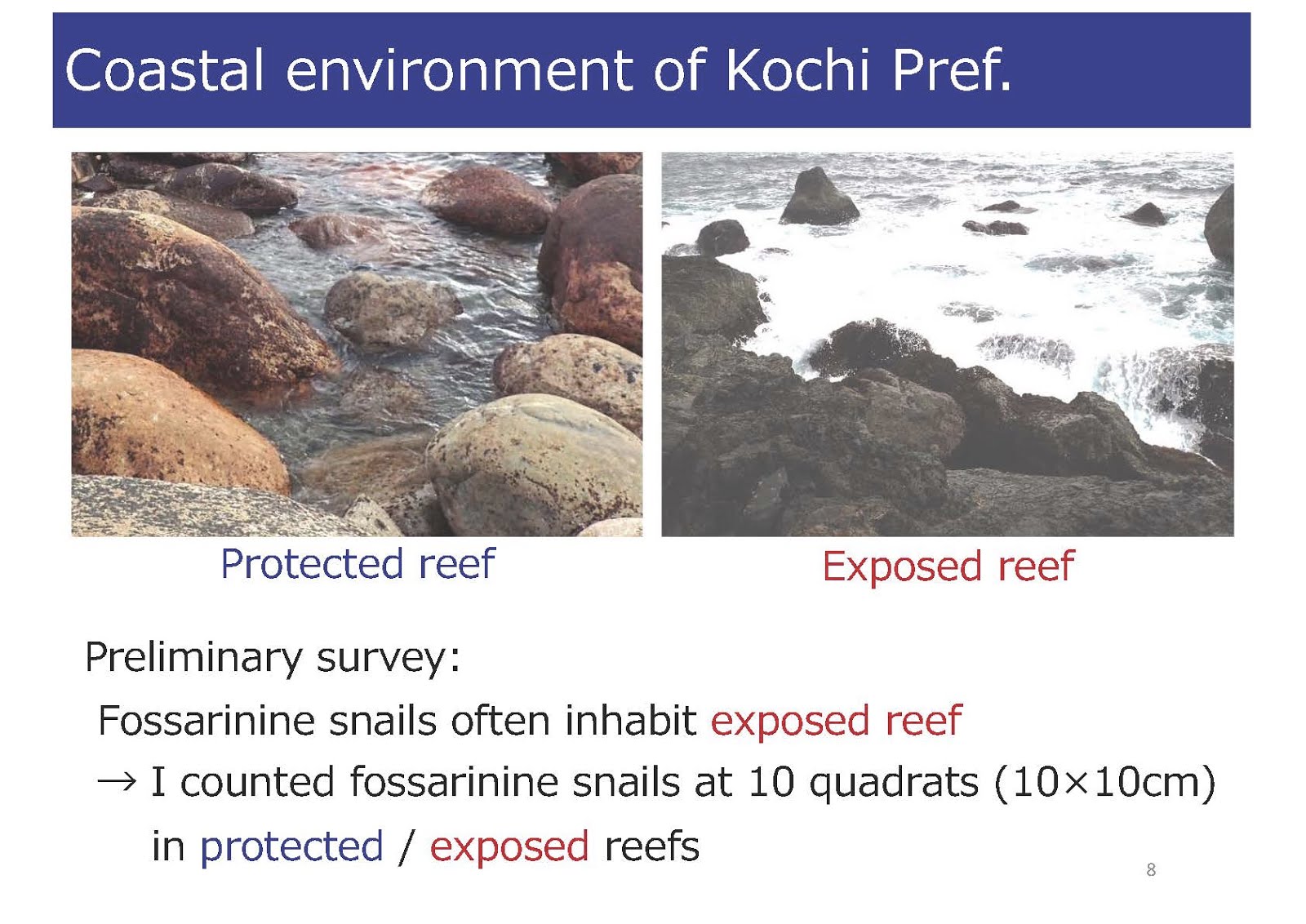 Coastal environment of Kochi Pref.

Protected reef

Exposed reef

Preliminary survey:

Fossarinine snails often inhabit exposed reef

→ I counted fossarinine snails at 10 quadrats (10×10cm) in protected / exposed reefs

8